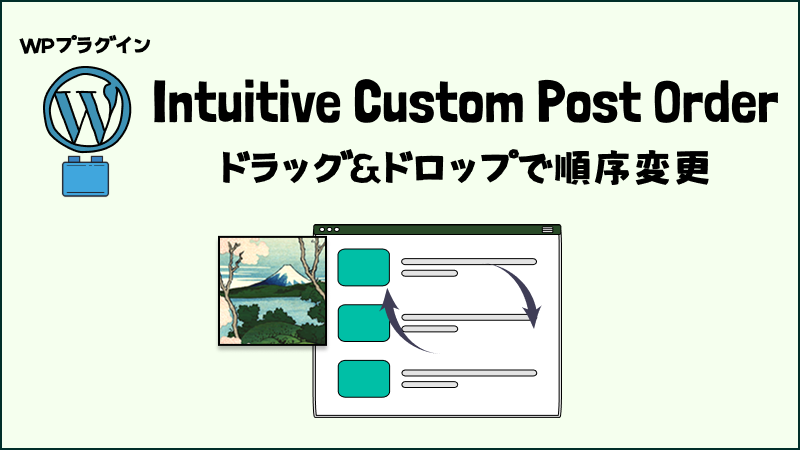 WPプラグイン

Intuitive Custom Post Order

ドラッグ&ドロップで順序変更